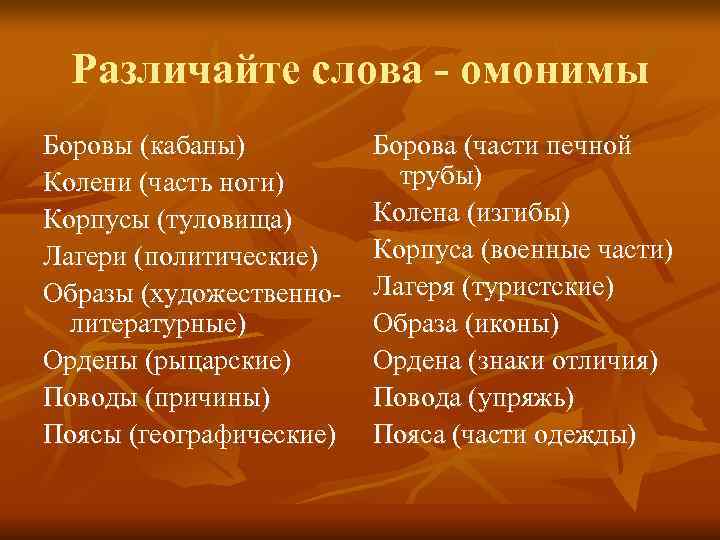 Различайте слова - омонимы

Боровы (кабаны)
Колени (часть ноги)
Корпусы (туловища)
Лагери (политические)
Образы (художественно-литературные)
Ордены (рыцарские)
Поводы (причины)
Поясы (географические)

Борова (части печной трубы)
Колена (изгибы)
Корпуса (военные части)
Лагеря (туристские)
Образа (иконы)
Ордена (знаки отличия)
Повода (упряжь)
Пояса (части одежды)